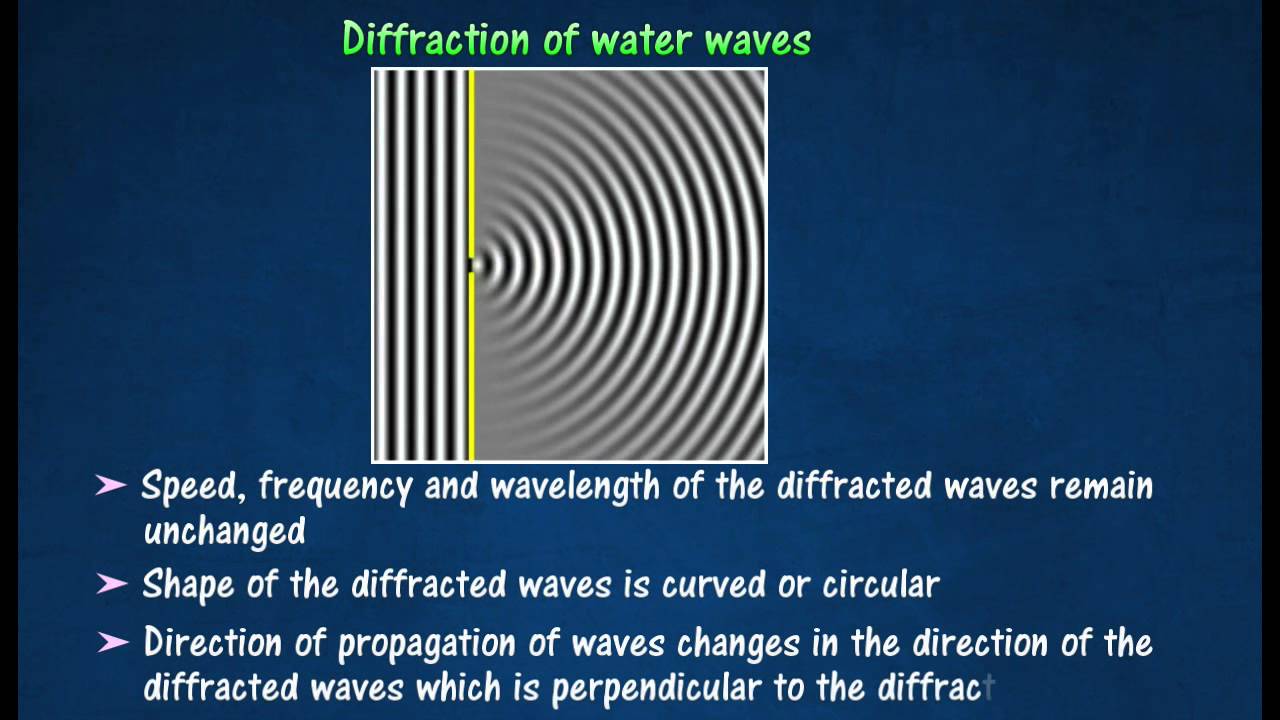 Diffraction of water waves

➤ Speed, frequency and wavelength of the diffracted waves remain unchanged

➤ Shape of the diffracted waves is curved or circular

➤ Direction of propagation of waves changes in the direction of the diffracted waves which is perpendicular to the diffract